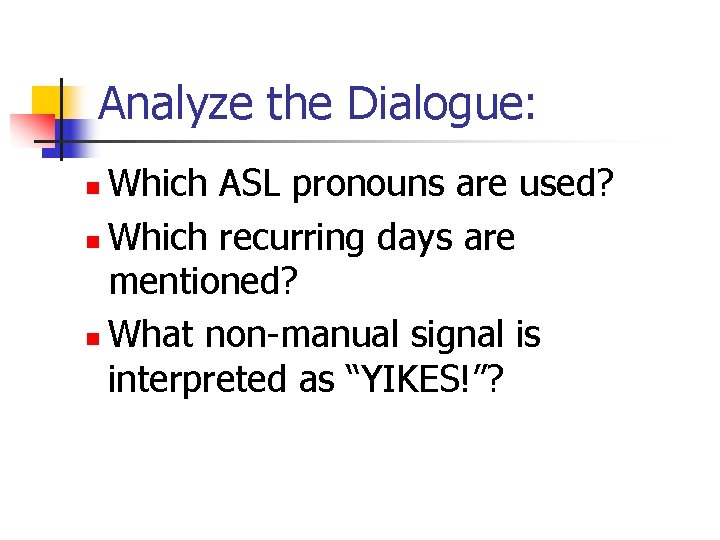 Analyze the Dialogue:

Which ASL pronouns are used?

Which recurring days are mentioned?

What non-manual signal is interpreted as “YIKES!”?